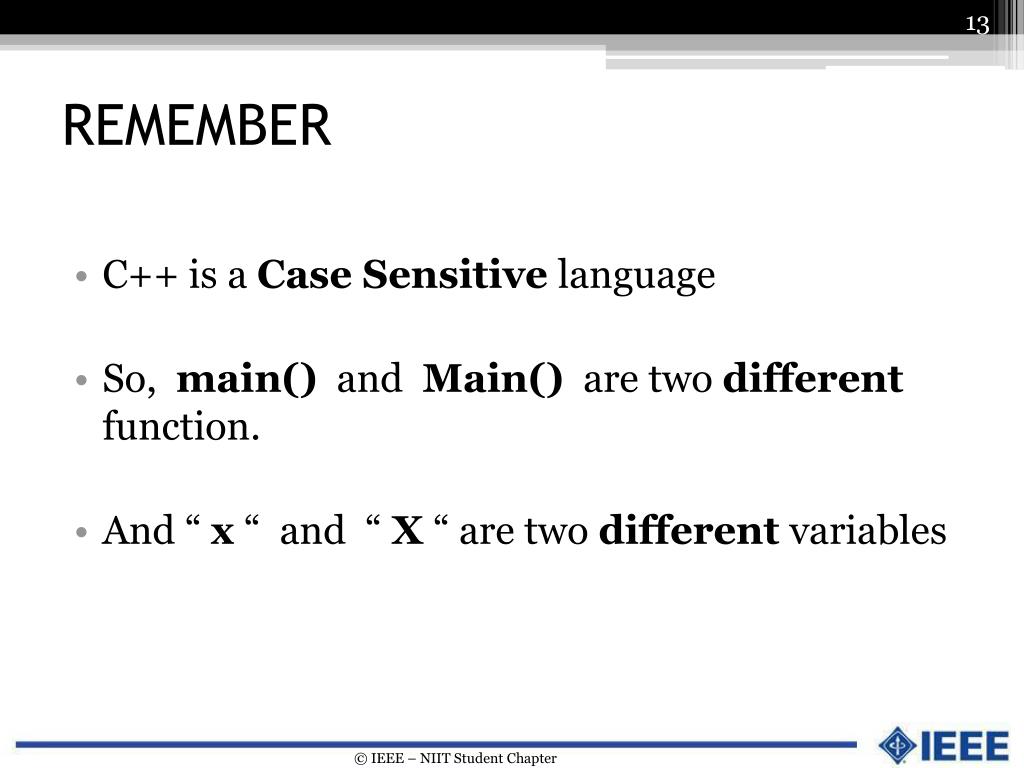 13

REMEMBER

• C++ is a Case Sensitive language

• So, main() and Main() are two different function.

• And “ x “ and “ X “ are two different variables

© IEEE – NIIT Student Chapter

IEEE